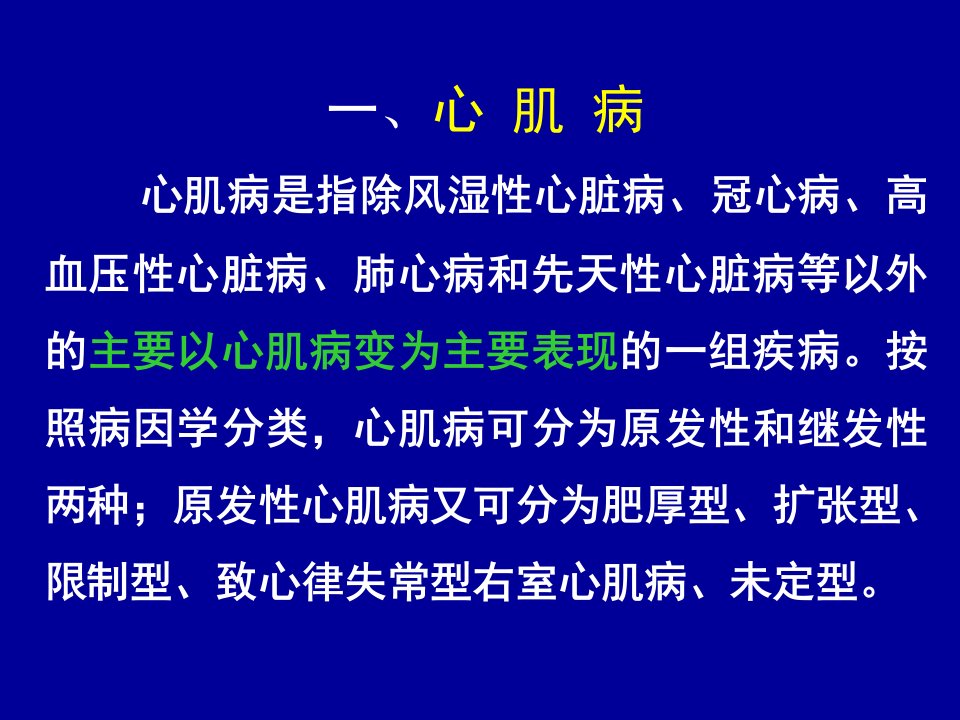 一、心 肌 病

心肌病是指除风湿性心脏病、冠心病、高血压性心脏病、肺心病和先天性心脏病等以外的主要以心肌病变为主要表现的一组疾病。按照病因学分类，心肌病可分为原发性和继发性两种；原发性心肌病又可分为肥厚型、扩张型、限制型、致心律失常型右室心肌病、未定型。